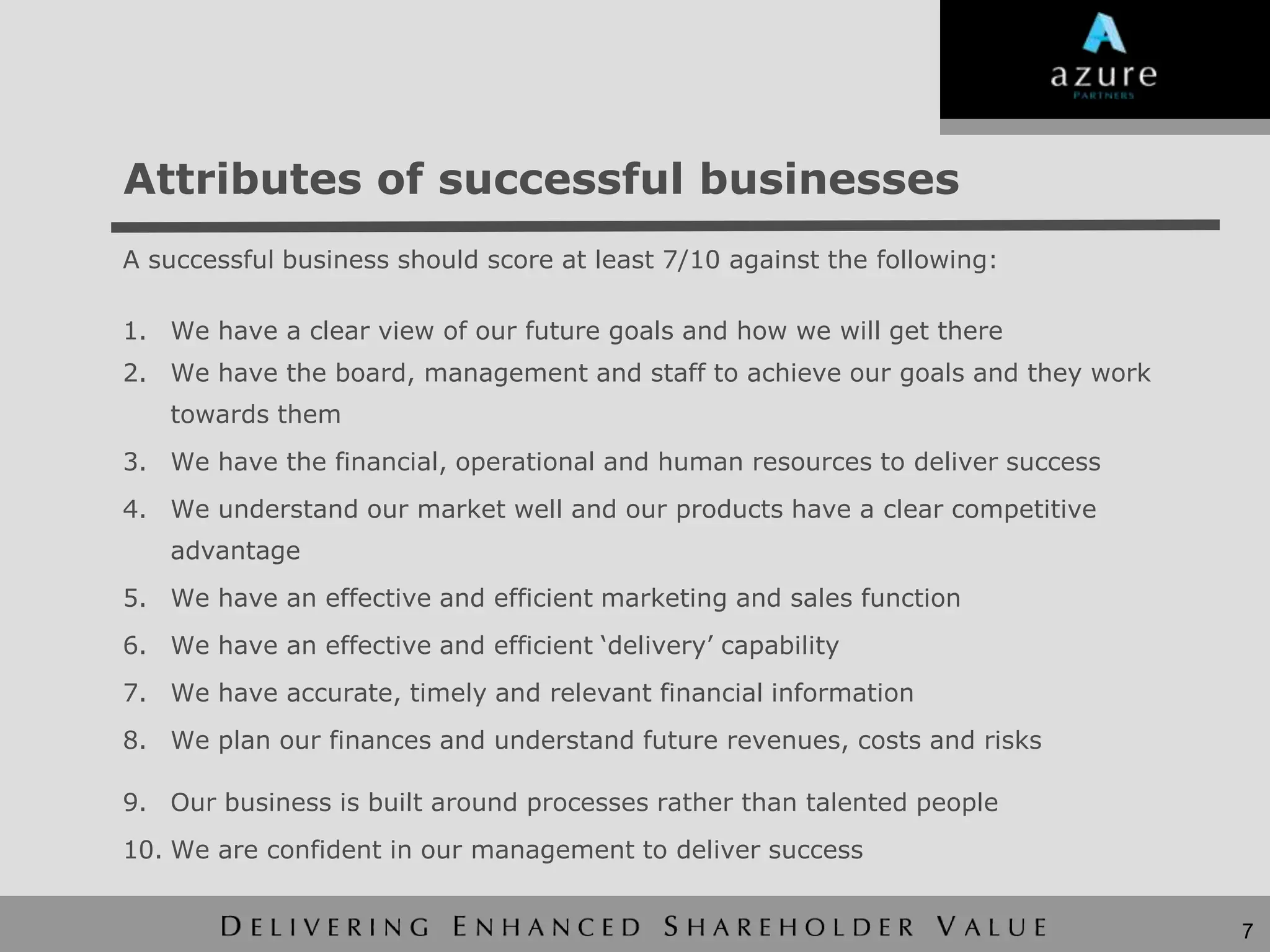 azure
PARTNERS

Attributes of successful businesses

A successful business should score at least 7/10 against the following:

1. We have a clear view of our future goals and how we will get there
2. We have the board, management and staff to achieve our goals and they work towards them
3. We have the financial, operational and human resources to deliver success
4. We understand our market well and our products have a clear competitive advantage
5. We have an effective and efficient marketing and sales function
6. We have an effective and efficient ‘delivery’ capability
7. We have accurate, timely and relevant financial information
8. We plan our finances and understand future revenues, costs and risks
9. Our business is built around processes rather than talented people
10. We are confident in our management to deliver success

DELIVERING ENHANCED SHAREHOLDER VALUE

7